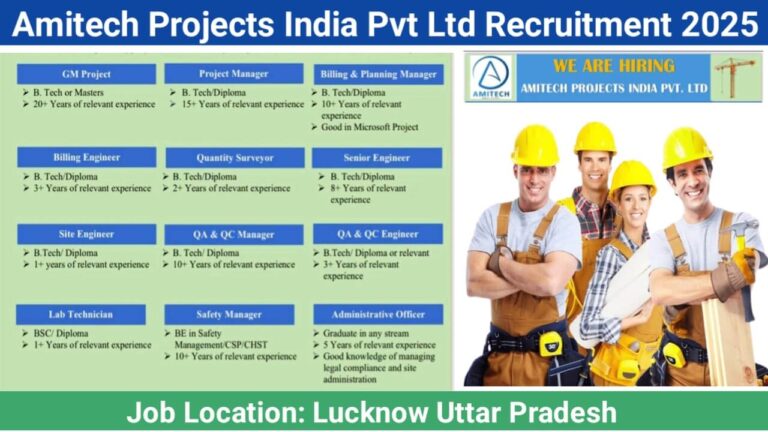 Amitech Projects India Pvt Ltd Recruitment 2025

GM Project
➢ B. Tech or Masters
➢ 20+ Years of relevant experience

Project Manager
➢ B. Tech/Diploma
➢ 15+ Years of relevant experience

Billing & Planning Manager
➢ B. Tech/Diploma
➢ 10+ Years of relevant experience
➢ Good in Microsoft Project

Billing Engineer
➢ B. Tech/Diploma
➢ 3+ Years of relevant experience

Quantity Surveyor
➢ B. Tech/Diploma
➢ 2+ Years of relevant experience

Senior Engineer
➢ B. Tech/Diploma
➢ 8+ Years of relevant experience

Site Engineer
➢ B.Tech/ Diploma
➢ 1+ years of relevant experience

QA & QC Manager
➢ B. Tech/ Diploma
➢ 10+ Years of relevant experience

QA & QC Engineer
➢ B.Tech/ Diploma or relevant
➢ 3+ Years of relevant experience

Lab Technician
➢ BSC/ Diploma
➢ 1+ Years of relevant experience

Safety Manager
➢ BE in Safety Management/CSP/CHST
➢ 10+ Years of relevant experience

Administrative Officer
➢ Graduate in any stream
➢ 5 Years of relevant experience
➢ Good knowledge of managing legal compliance and site administration

AMITECH
WE ARE HIRING
AMITECH PROJECTS INDIA PVT. LTD

Job Location: Lucknow Uttar Pradesh